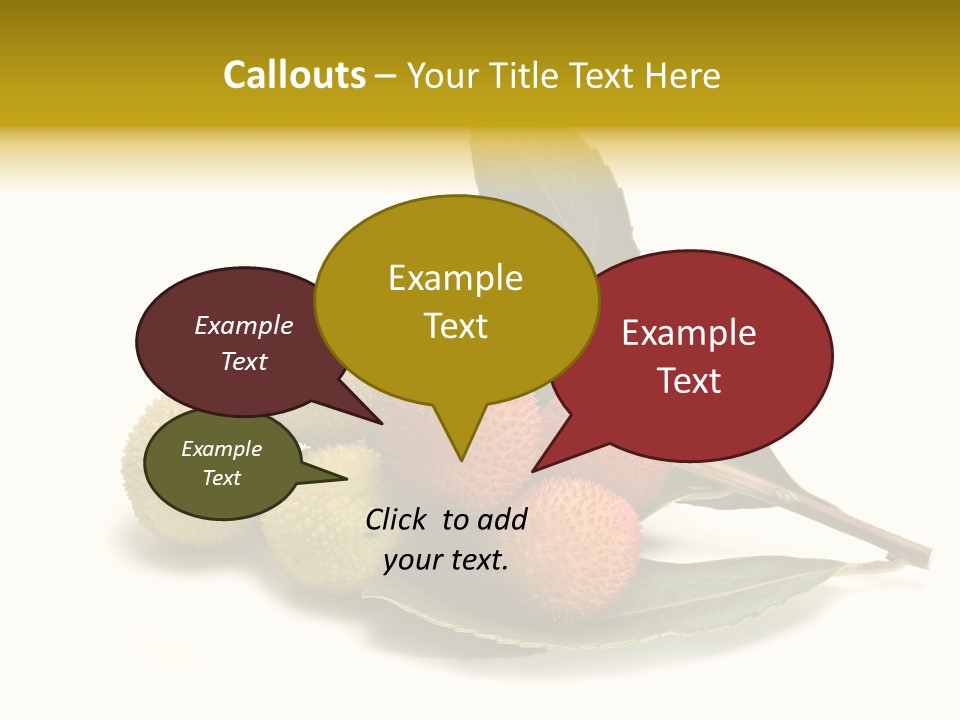 Callouts – Your Title Text Here

Example Text

Example Text

Example Text

Example Text

Click to add your text.